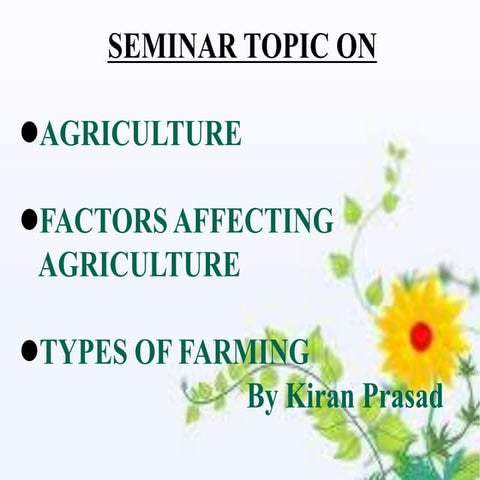 SEMINAR TOPIC ON

●AGRICULTURE

●FACTORS AFFECTING AGRICULTURE

●TYPES OF FARMING

By Kiran Prasad